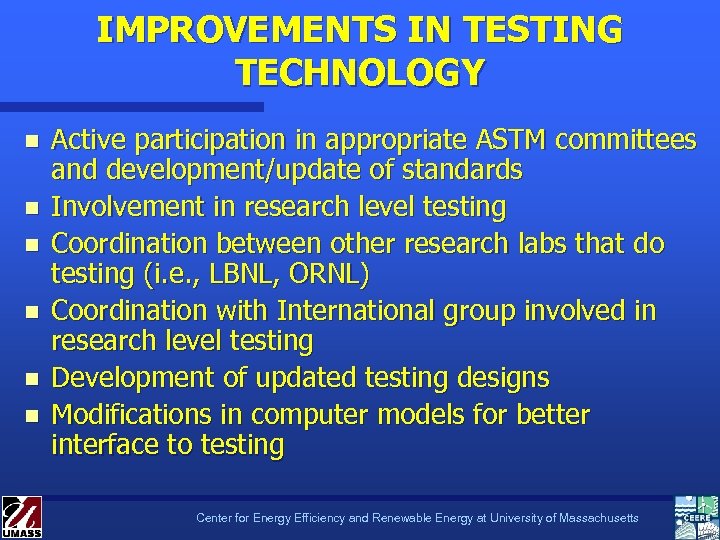 IMPROVEMENTS IN TESTING TECHNOLOGY

- Active participation in appropriate ASTM committees and development/update of standards
- Involvement in research level testing
- Coordination between other research labs that do testing (i.e., LBNL, ORNL)
- Coordination with International group involved in research level testing
- Development of updated testing designs
- Modifications in computer models for better interface to testing

UMASS

Center for Energy Efficiency and Renewable Energy at University of Massachusetts

CEERE